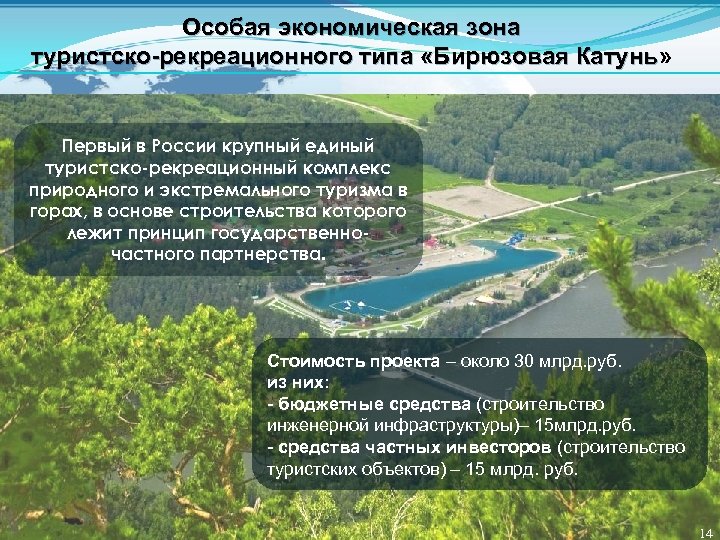 Особая экономическая зона туристско-рекреационного типа «Бирюзовая Катунь»

Первый в России крупный единый туристско-рекреационный комплекс природного и экстремального туризма в горах, в основе строительства которого лежит принцип государственно-частного партнерства.

Стоимость проекта – около 30 млрд.руб.
из них:
- бюджетные средства (строительство инженерной инфраструктуры)– 15млрд.руб.
- средства частных инвесторов (строительство туристских объектов) – 15 млрд. руб.

14